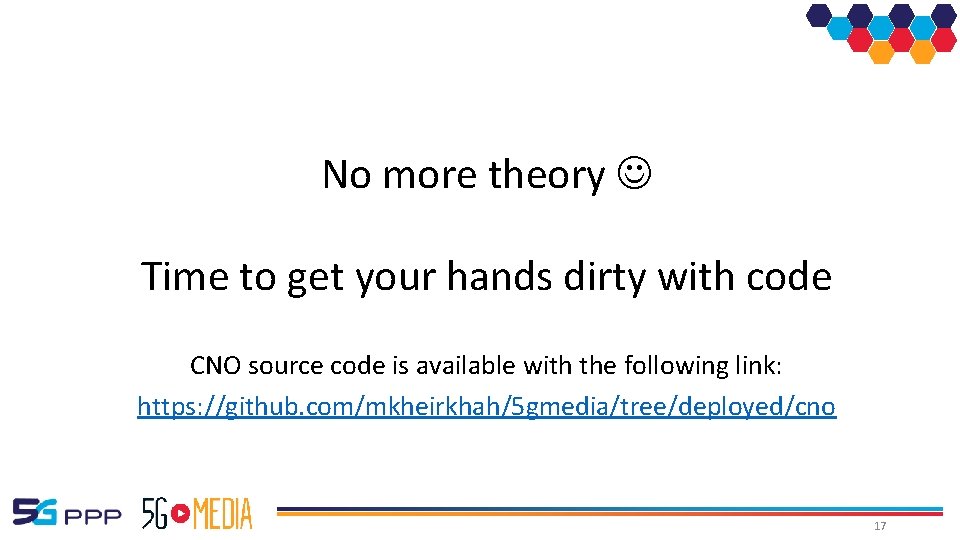 No more theory ☺

Time to get your hands dirty with code

CNO source code is available with the following link:
https://github.com/mkheirkhah/5gmedia/tree/deployed/cno

5G PPP 5G MEDIA

17